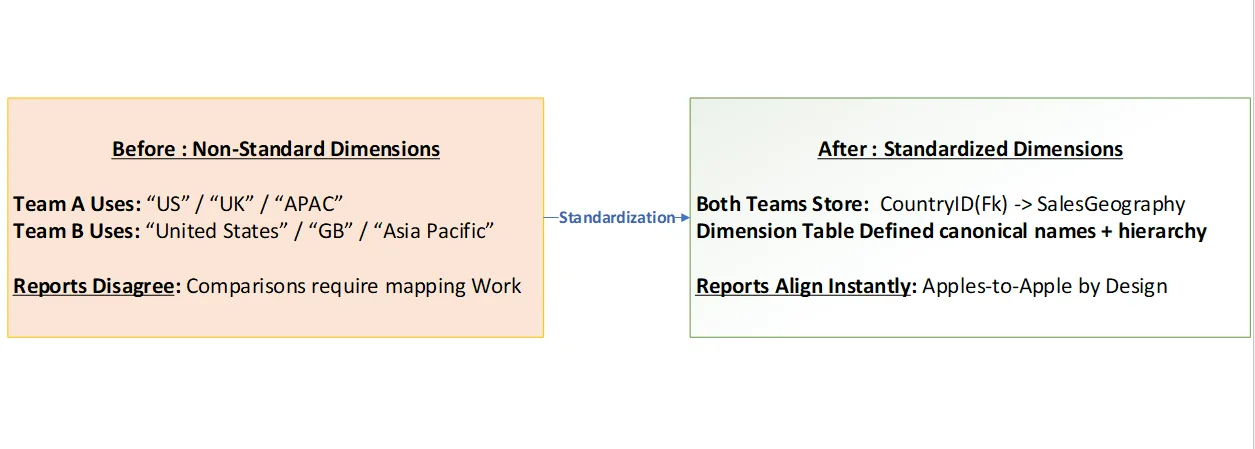 Before : Non-Standard Dimensions

Team A Uses: “US” / “UK” / “APAC”
Team B Uses: “United States” / “GB” / “Asia Pacific”

Reports Disagree: Comparisons require mapping Work

Standardization

After : Standardized Dimensions

Both Teams Store: CountryID(Fk) -> SalesGeography
Dimension Table Defined canonical names + hierarchy

Reports Align Instantly: Apples-to-Apple by Design